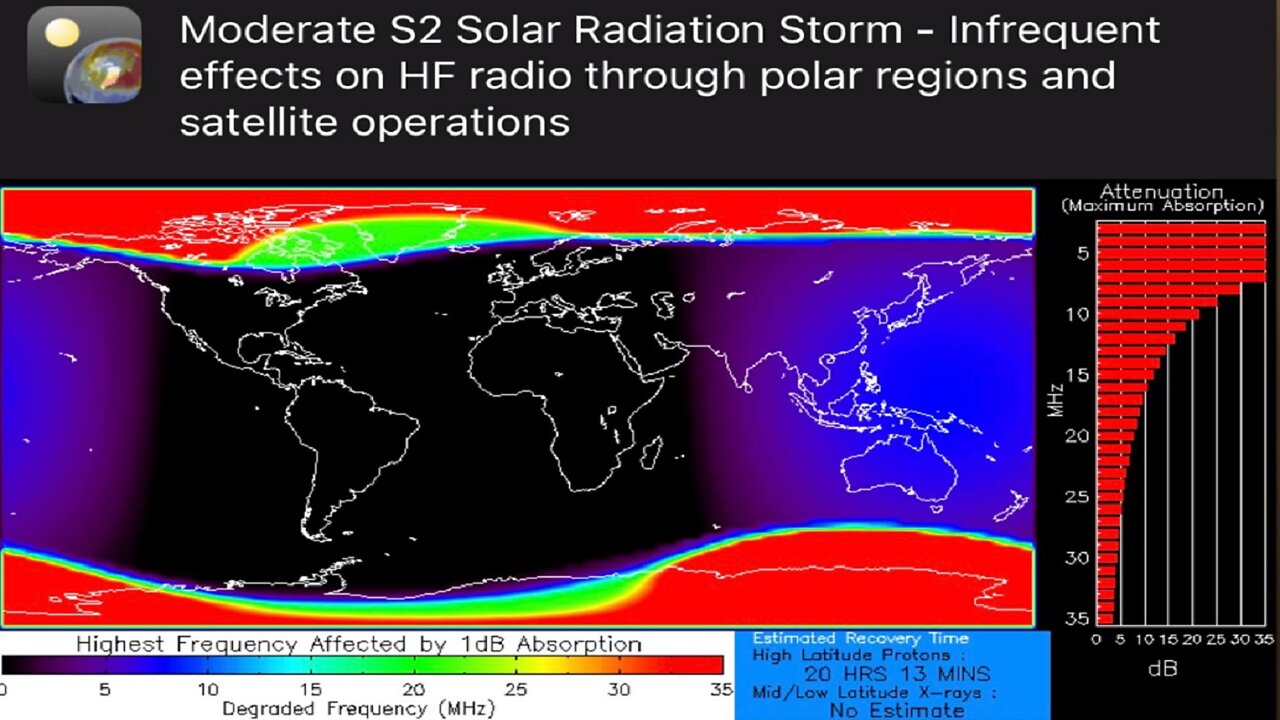 Moderate S2 Solar Radiation Storm - Infrequent effects on HF radio through polar regions and satellite operations

Attenuation
(Maximum Absorption)

5
10
15
20
25
30
35
MHz

0 5 10 15 20 25 30 35
dB

Highest Frequency Affected by 1dB Absorption

0 5 10 15 20 25 30 35
Degraded Frequency (MHz)

Estimated Recovery Time
High Latitude Protons :
20 HRS 13 MINS
Mid/Low Latitude X-rays :
No Estimate